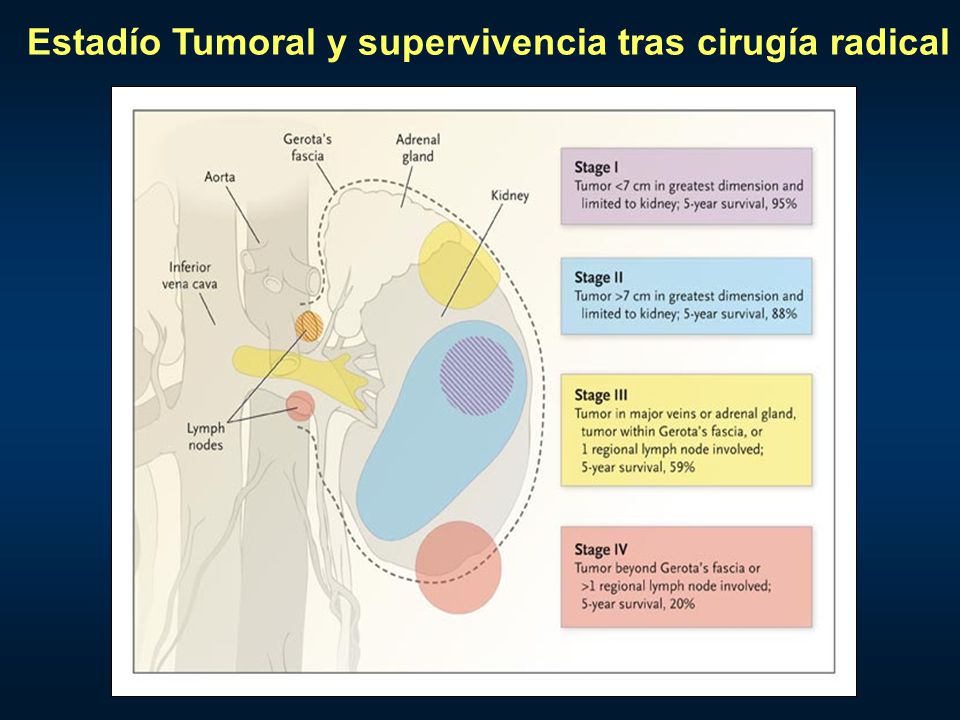 Estadío Tumoral y supervivencia tras cirugía radical

Gerota's fascia

Adrenal gland

Aorta

Kidney

Inferior vena cava

Lymph nodes

Stage I
Tumor <7 cm in greatest dimension and limited to kidney; 5-year survival, 95%

Stage II
Tumor >7 cm in greatest dimension and limited to kidney; 5-year survival, 88%

Stage III
Tumor in major veins or adrenal gland, tumor within Gerota's fascia, or 1 regional lymph node involved; 5-year survival, 59%

Stage IV
Tumor beyond Gerota's fascia or >1 regional lymph node involved; 5-year survival, 20%